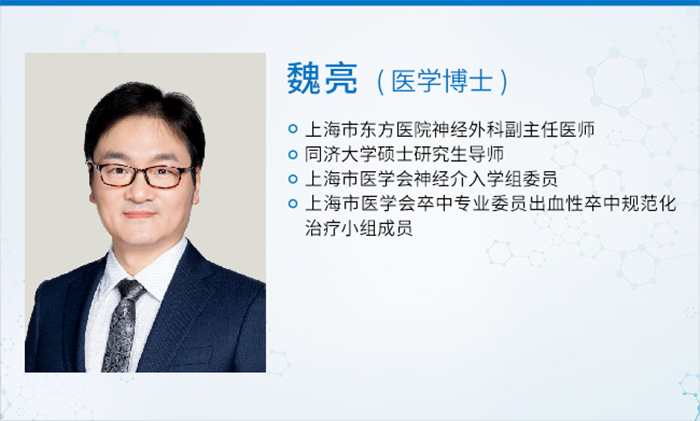 魏亮（医学博士）

上海市东方医院神经外科副主任医师
同济大学硕士研究生导师
上海市医学会神经介入学组委员
上海市医学会卒中专业委员出血性卒中规范化治疗小组成员